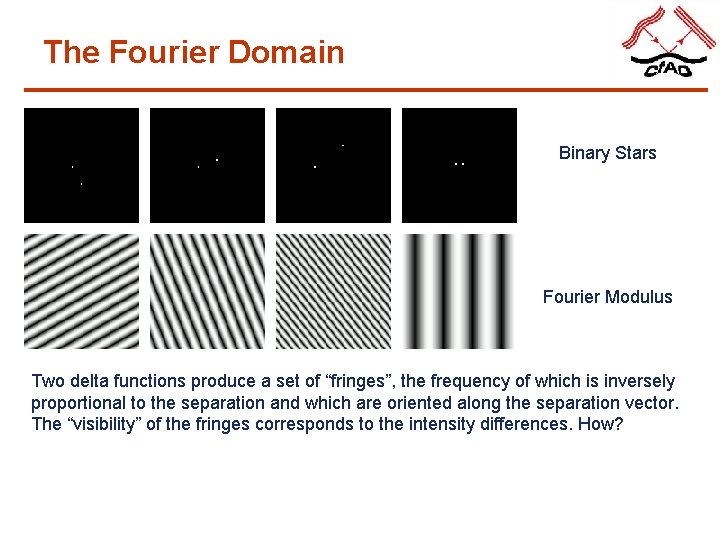 The Fourier Domain

CfAO

Binary Stars

Fourier Modulus

Two delta functions produce a set of “fringes”, the frequency of which is inversely proportional to the separation and which are oriented along the separation vector. The “visibility” of the fringes corresponds to the intensity differences. How?